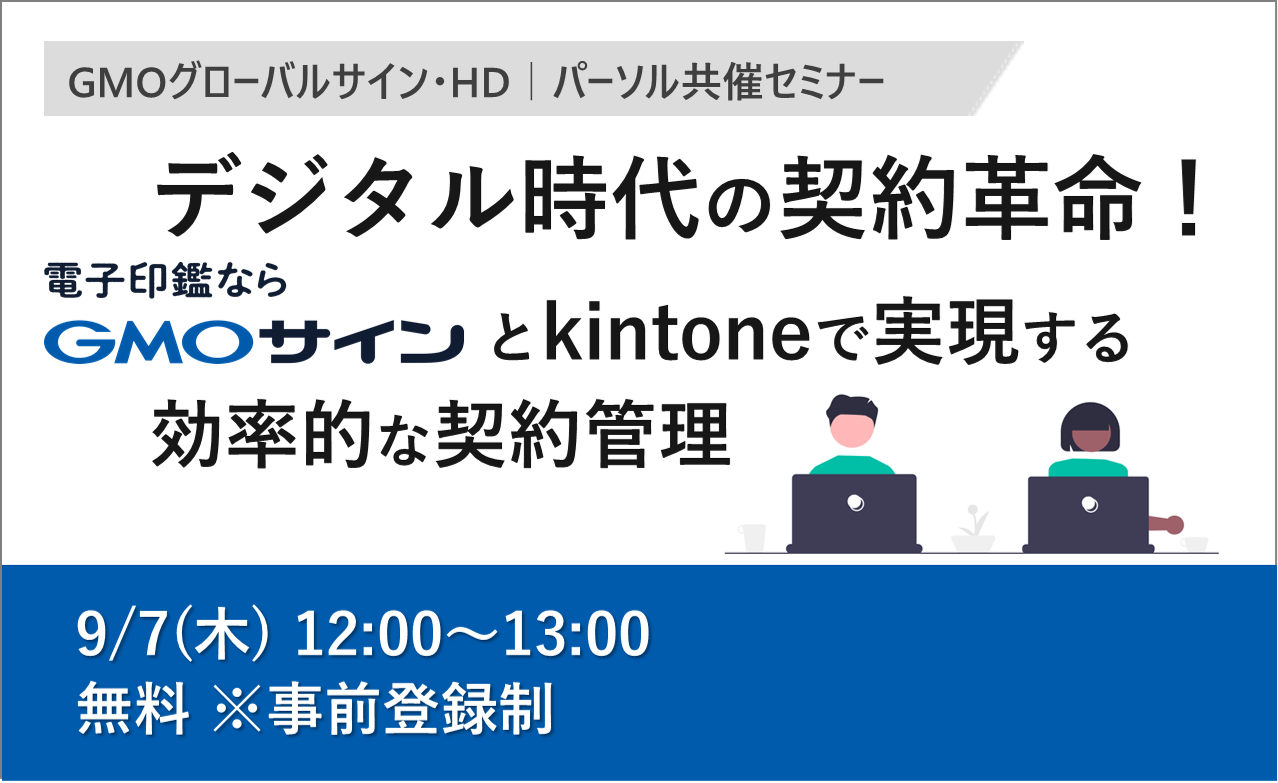 GMOグローバルサイン・HD｜パーソル共催セミナー

デジタル時代の契約革命！

電子印鑑なら

GMOサイン とkintoneで実現する

効率的な契約管理

9/7(木) 12:00～13:00

無料 ※事前登録制